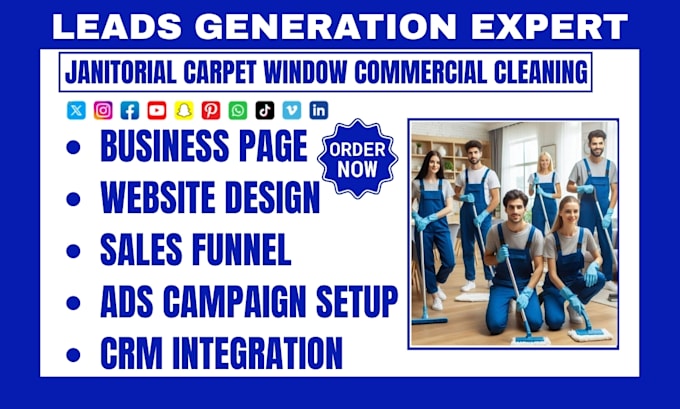 LEADS GENERATION EXPERT

JANITORIAL CARPET WINDOW COMMERCIAL CLEANING

• BUSINESS PAGE
• WEBSITE DESIGN
• SALES FUNNEL
• ADS CAMPAIGN SETUP
• CRM INTEGRATION

ORDER NOW